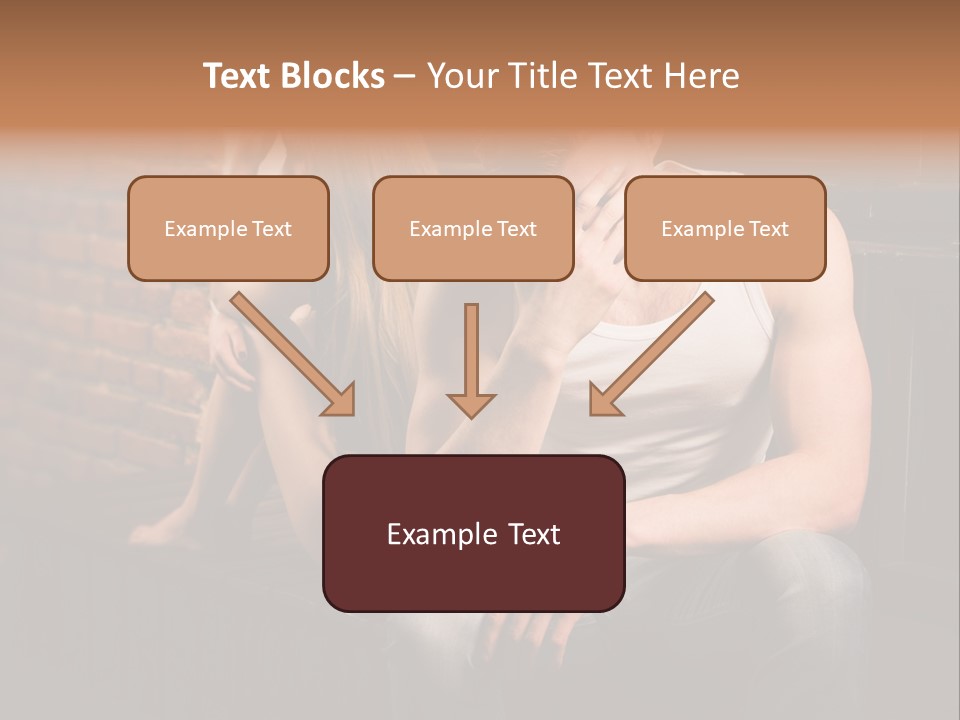 Text Blocks – Your Title Text Here

Example Text

Example Text

Example Text

Example Text